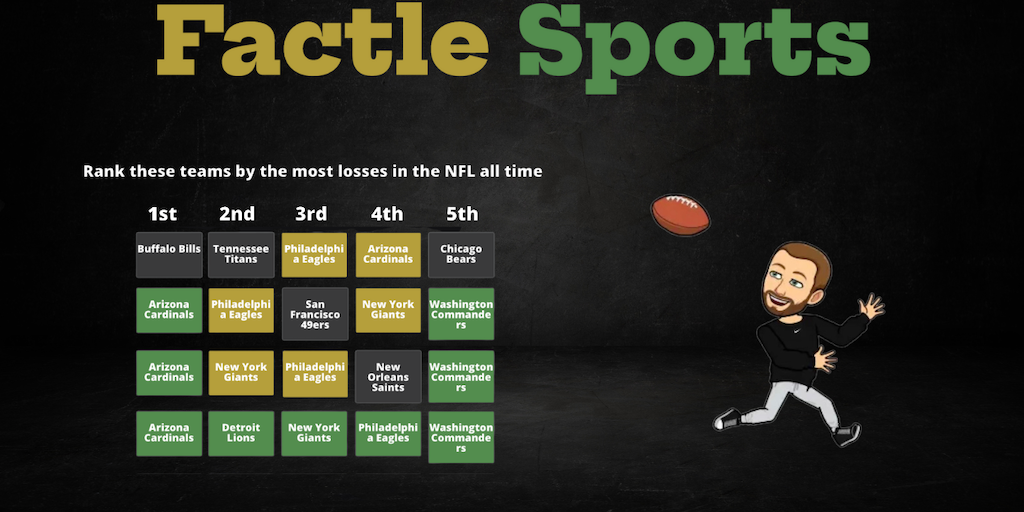 Factle Sports

Rank these teams by the most losses in the NFL all time

| 1st | 2nd | 3rd | 4th | 5th |
|---|---|---|---|---|
| Buffalo Bills | Tennessee Titans | Philadelphia Eagles | Arizona Cardinals | Chicago Bears |
| Arizona Cardinals | Philadelphia Eagles | San Francisco 49ers | New York Giants | Washington Commanders |
| Arizona Cardinals | New York Giants | Philadelphia Eagles | New Orleans Saints | Washington Commanders |
| Arizona Cardinals | Detroit Lions | New York Giants | Philadelphia Eagles | Washington Commanders |